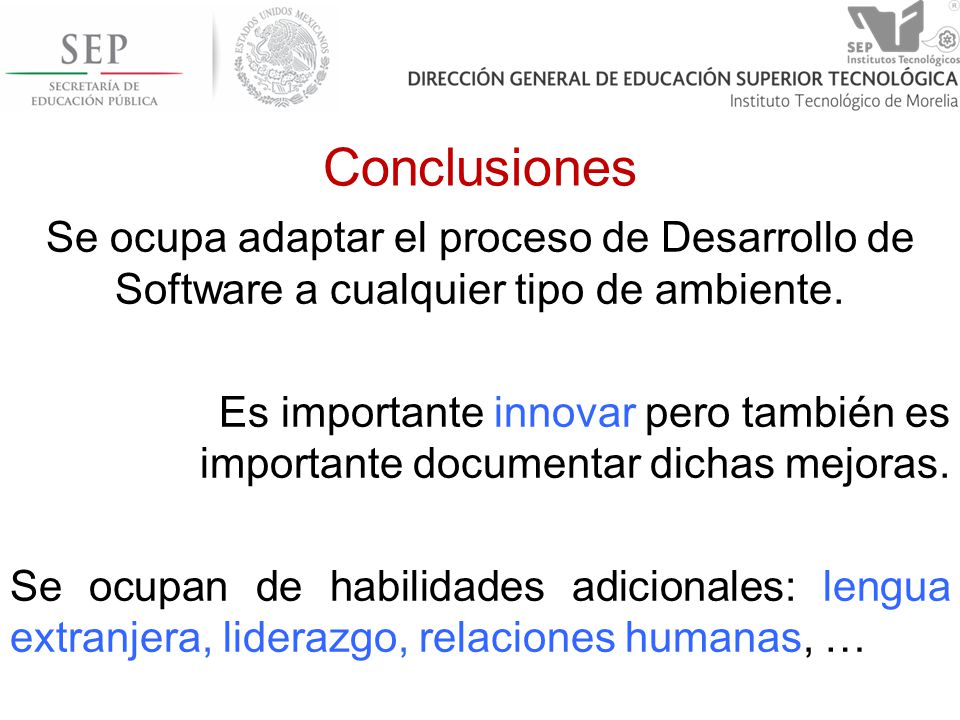 SEP
SECRETARÍA DE EDUCACIÓN PÚBLICA

ESTADOS UNIDOS MEXICANOS

SEP
Institutos Tecnológicos

DIRECCIÓN GENERAL DE EDUCACIÓN SUPERIOR TECNOLÓGICA
Instituto Tecnológico de Morelia

Conclusiones

Se ocupa adaptar el proceso de Desarrollo de Software a cualquier tipo de ambiente.

Es importante innovar pero también es importante documentar dichas mejoras.

Se ocupan de habilidades adicionales: lengua extranjera, liderazgo, relaciones humanas, …